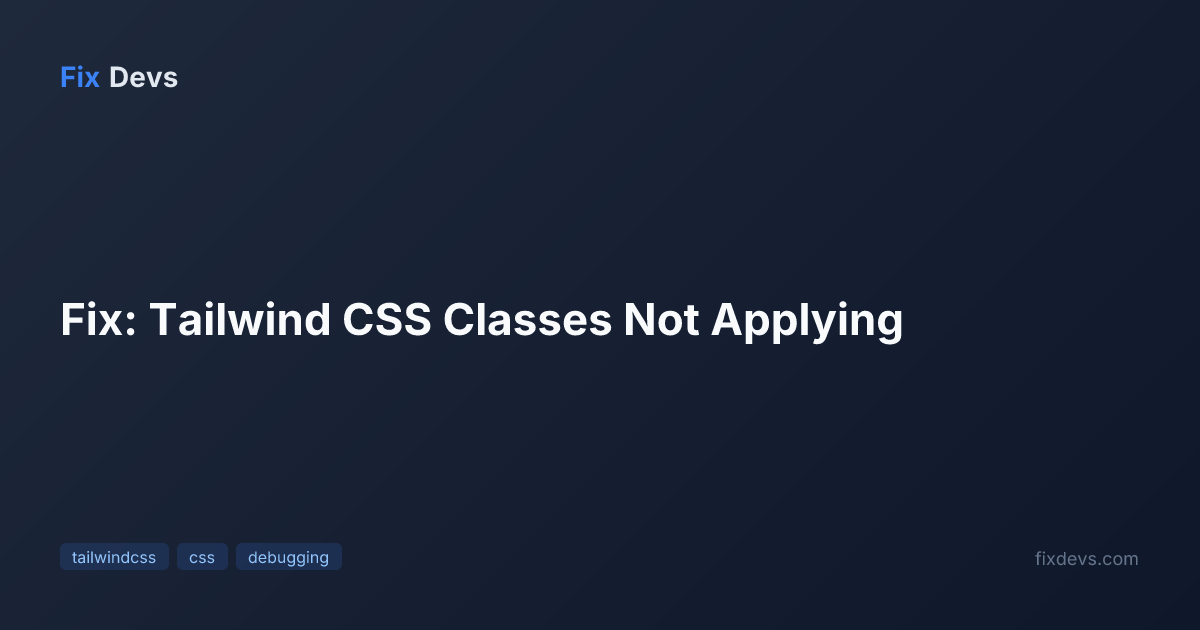 Fix Devs

Fix: Tailwind CSS Classes Not Applying

tailwindcss css debugging

fixdevs.com